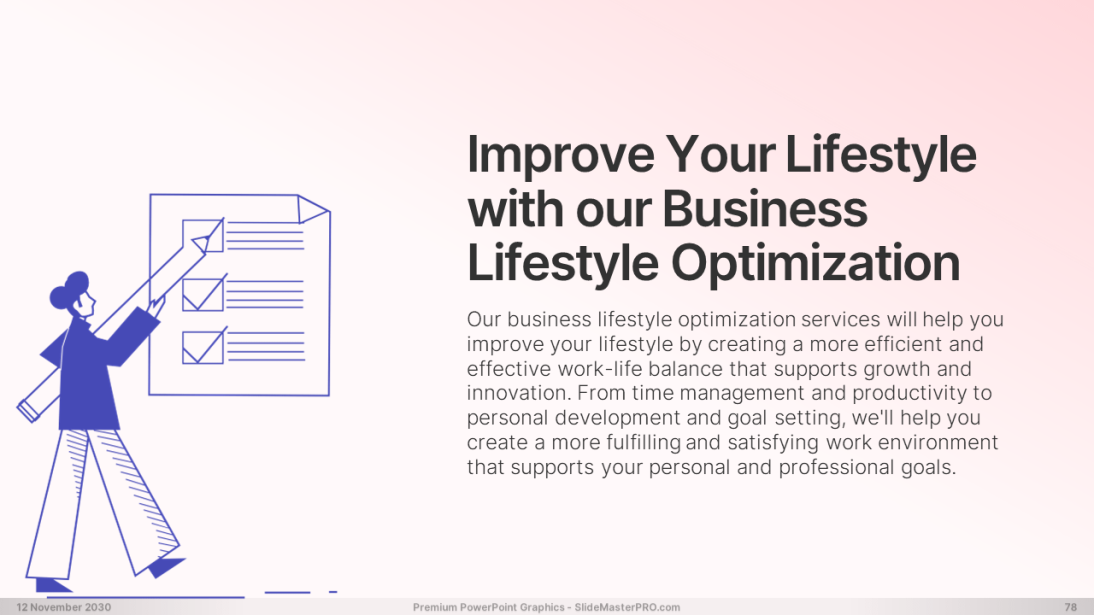 Improve Your Lifestyle with our Business Lifestyle Optimization

Our business lifestyle optimization services will help you improve your lifestyle by creating a more efficient and effective work-life balance that supports growth and innovation. From time management and productivity to personal development and goal setting, we'll help you create a more fulfilling and satisfying work environment that supports your personal and professional goals.

12 November 2030

Premium PowerPoint Graphics - SlideMasterPRO.com

78